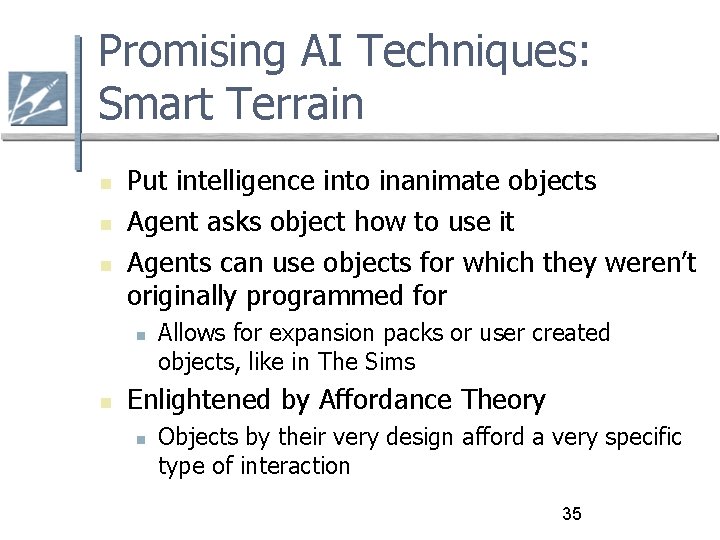 Promising AI Techniques: Smart Terrain

- Put intelligence into inanimate objects
- Agent asks object how to use it
- Agents can use objects for which they weren't originally programmed for
  - Allows for expansion packs or user created objects, like in The Sims
- Enlightened by Affordance Theory
  - Objects by their very design afford a very specific type of interaction

35